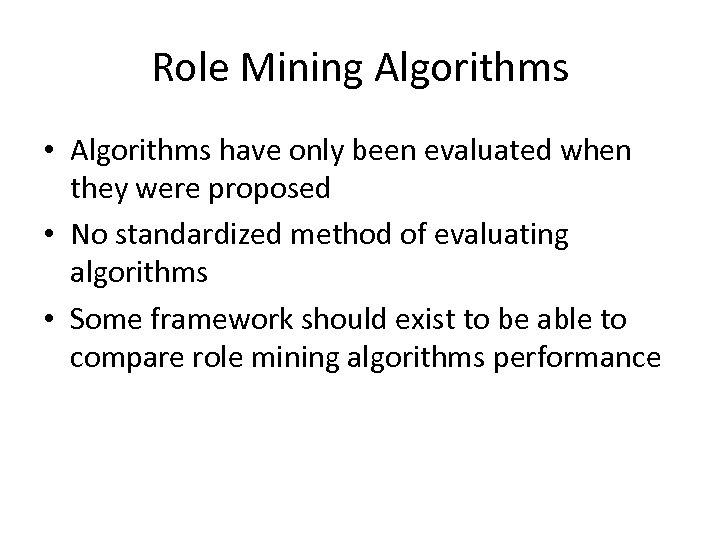 Role Mining Algorithms

• Algorithms have only been evaluated when they were proposed
• No standardized method of evaluating algorithms
• Some framework should exist to be able to compare role mining algorithms performance